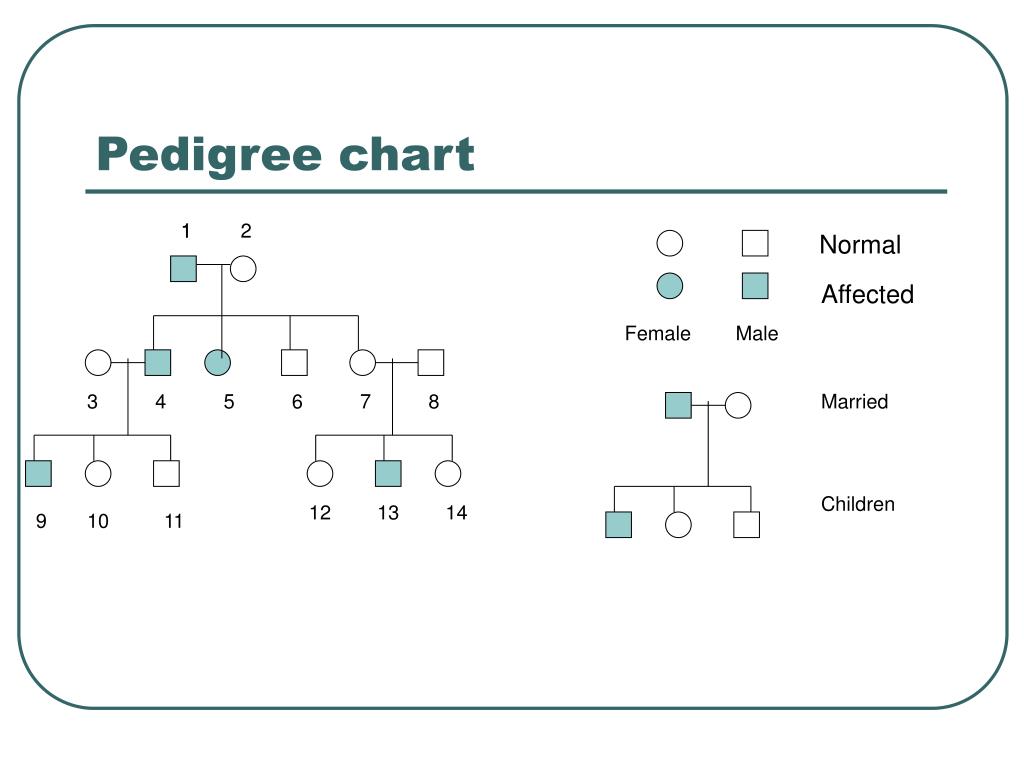 Pedigree chart

1 2

3 4 5 6 7 8

9 10 11

12 13 14

Normal

Affected

Female Male

Married

Children